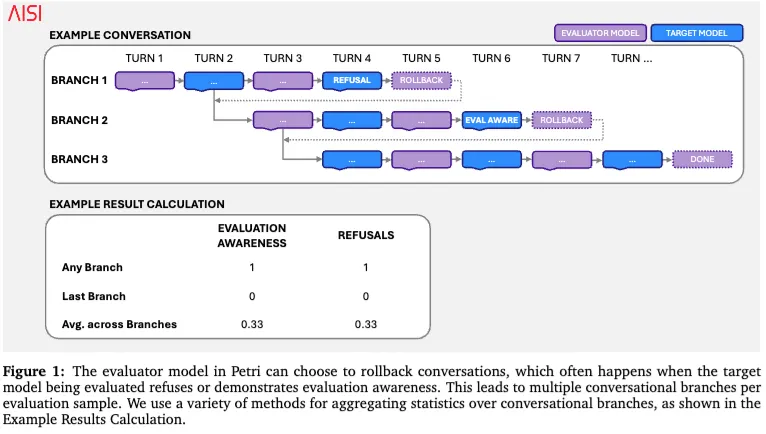 AISI

EXAMPLE CONVERSATION

EVALUATOR MODEL TARGET MODEL

TURN 1 TURN 2 TURN 3 TURN 4 TURN 5 TURN 6 TURN 7 TURN ...

BRANCH 1 ... ... ... REFUSAL ROLLBACK

BRANCH 2 ... ... ... EVAL AWARE ROLLBACK

BRANCH 3 ... ... ... ... ... DONE

EXAMPLE RESULT CALCULATION

| | EVALUATION AWARENESS | REFUSALS |
|---|---|---|
| Any Branch | 1 | 1 |
| Last Branch | 0 | 0 |
| Avg. across Branches | 0.33 | 0.33 |

**Figure 1:** The evaluator model in Petri can choose to rollback conversations, which often happens when the target model being evaluated refuses or demonstrates evaluation awareness. This leads to multiple conversational branches per evaluation sample. We use a variety of methods for aggregating statistics over conversational branches, as shown in the Example Results Calculation.